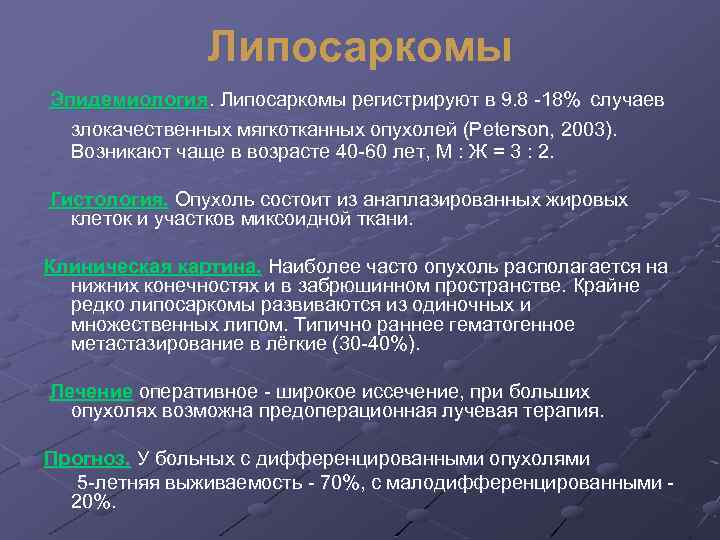 Липосаркомы

Эпидемиология. Липосаркомы регистрируют в 9.8 -18% случаев злокачественных мягкотканных опухолей (Peterson, 2003). Возникают чаще в возрасте 40-60 лет, М : Ж = 3 : 2.

Гистология. Опухоль состоит из анаплазированных жировых клеток и участков миксоидной ткани.

Клиническая картина. Наиболее часто опухоль располагается на нижних конечностях и в забрюшинном пространстве. Крайне редко липосаркомы развиваются из одиночных и множественных липом. Типично раннее гематогенное метастазирование в лёгкие (30-40%).

Лечение оперативное - широкое иссечение, при больших опухолях возможна предоперационная лучевая терапия.

Прогноз. У больных с дифференцированными опухолями 5-летняя выживаемость - 70%, с малодифференцированными - 20%.